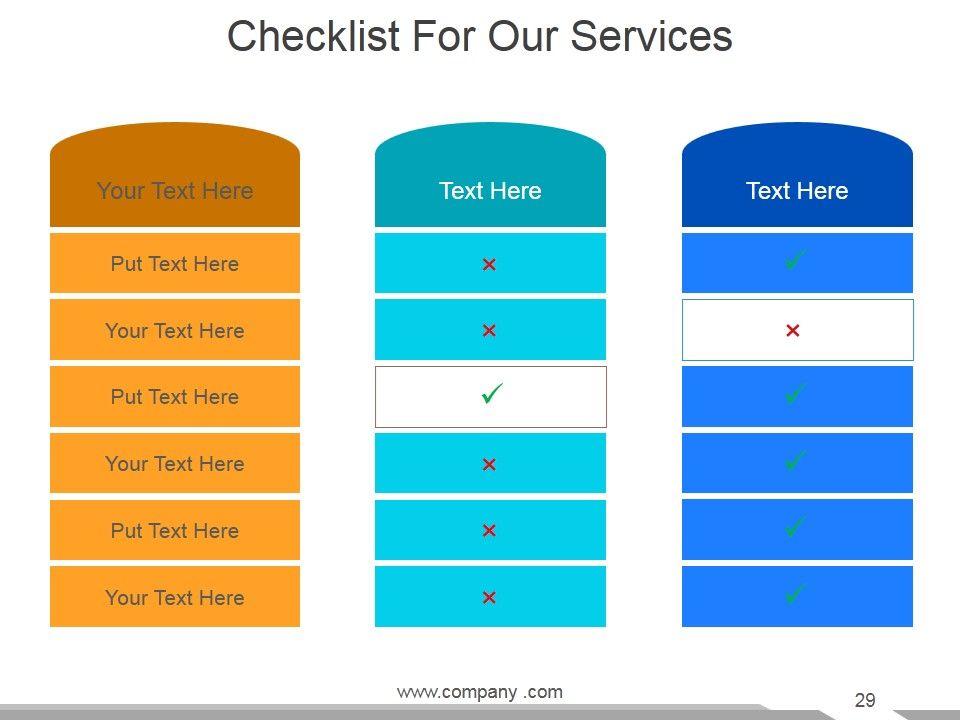 Checklist For Our Services

| Your Text Here | Text Here | Text Here |
|---|---|---|
| Put Text Here | × | ✓ |
| Your Text Here | × | × |
| Put Text Here | ✓ | ✓ |
| Your Text Here | × | ✓ |
| Put Text Here | × | ✓ |
| Your Text Here | × | ✓ |

www.company .com

29